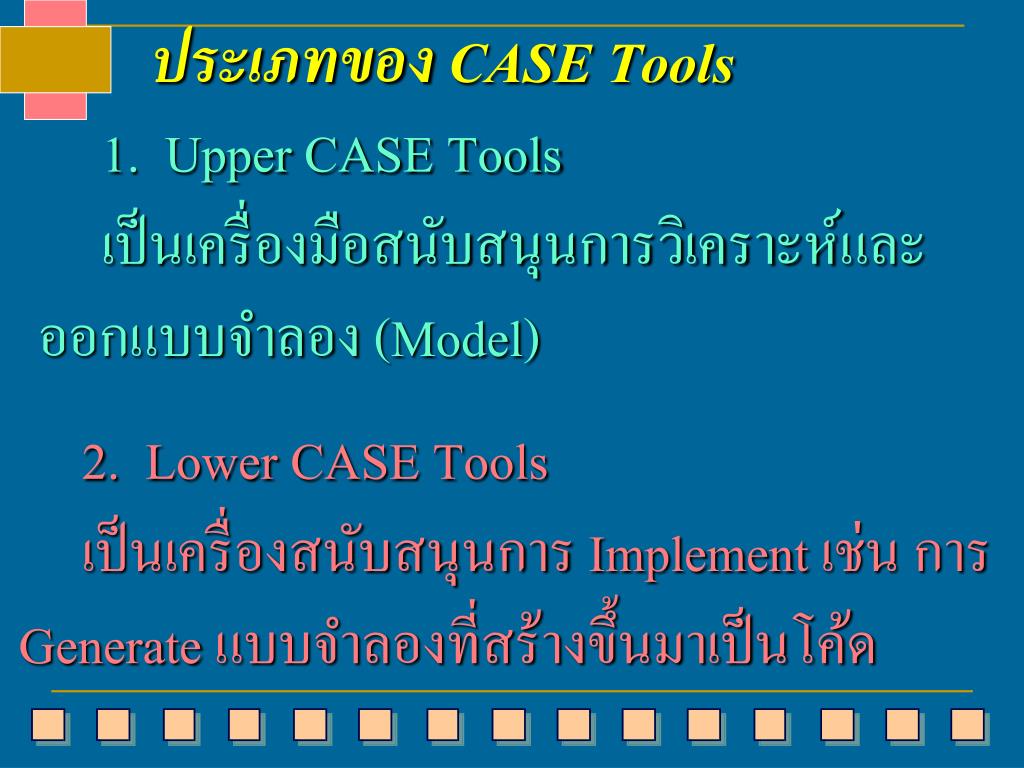 ประเภทของ CASE Tools

1. Upper CASE Tools

เป็นเครื่องมือสนับสนุนการวิเคราะห์และออกแบบจำลอง (Model)

2. Lower CASE Tools

เป็นเครื่องสนับสนุนการ Implement เช่น การ Generate แบบจำลองที่สร้างขึ้นมาเป็นโค้ด